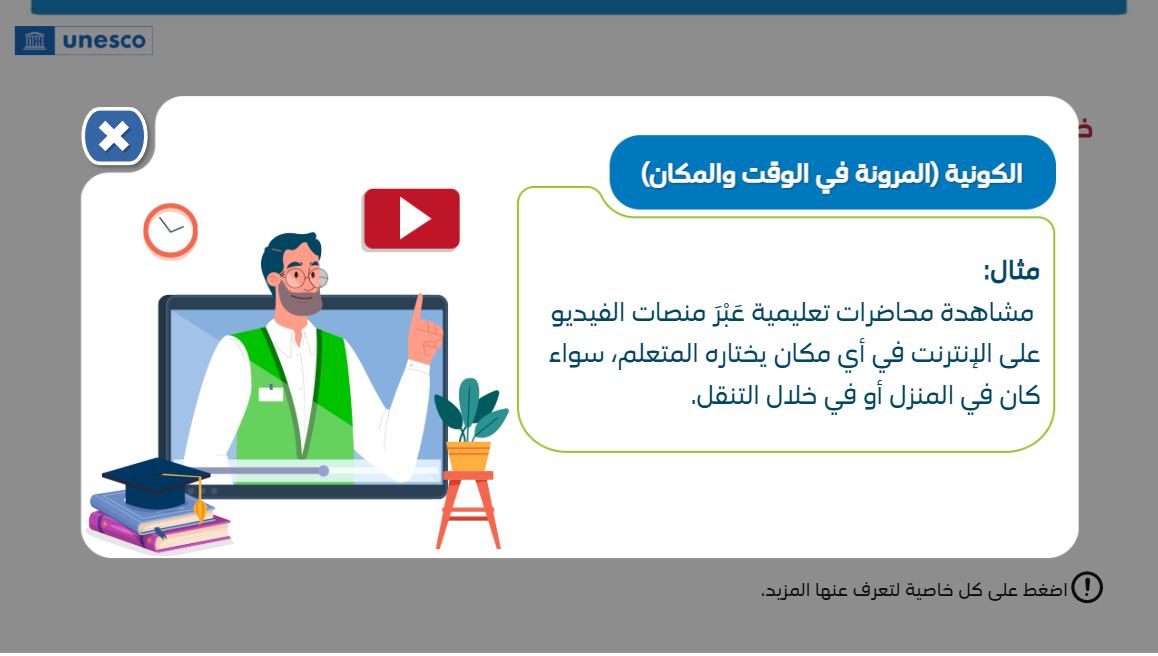 unesco

الكونية (المرونة في الوقت والمكان)

مثال:
مشاهدة محاضرات تعليمية عَبْرَ منصات الفيديو على الإنترنت في أي مكان يختاره المتعلم، سواء كان في المنزل أو في خلال التنقل.

اضغط على كل خاصية لتعرف عنها المزيد.